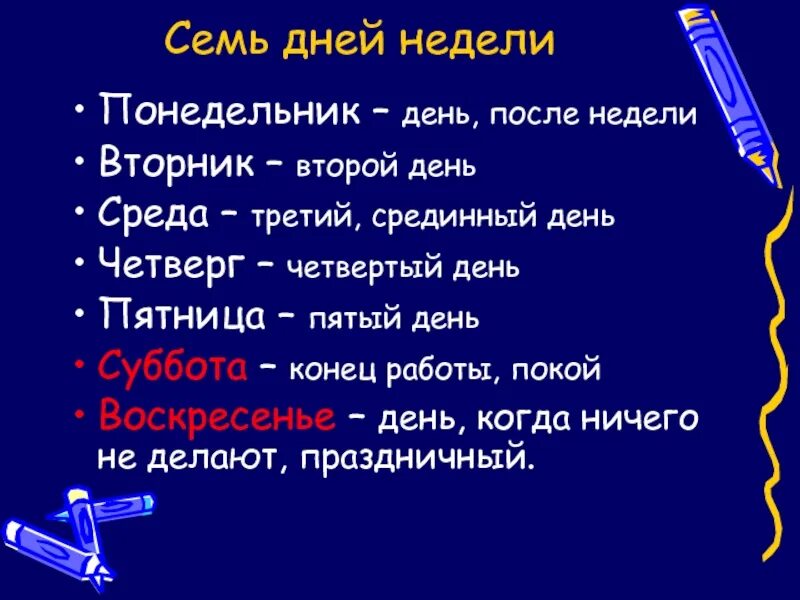 Семь дней недели

• Понедельник – день, после недели
• Вторник – второй день
• Среда – третий, срединный день
• Четверг – четвертый день
• Пятница – пятый день
• Суббота – конец работы, покой
• Воскресенье – день, когда ничего не делают, праздничный.